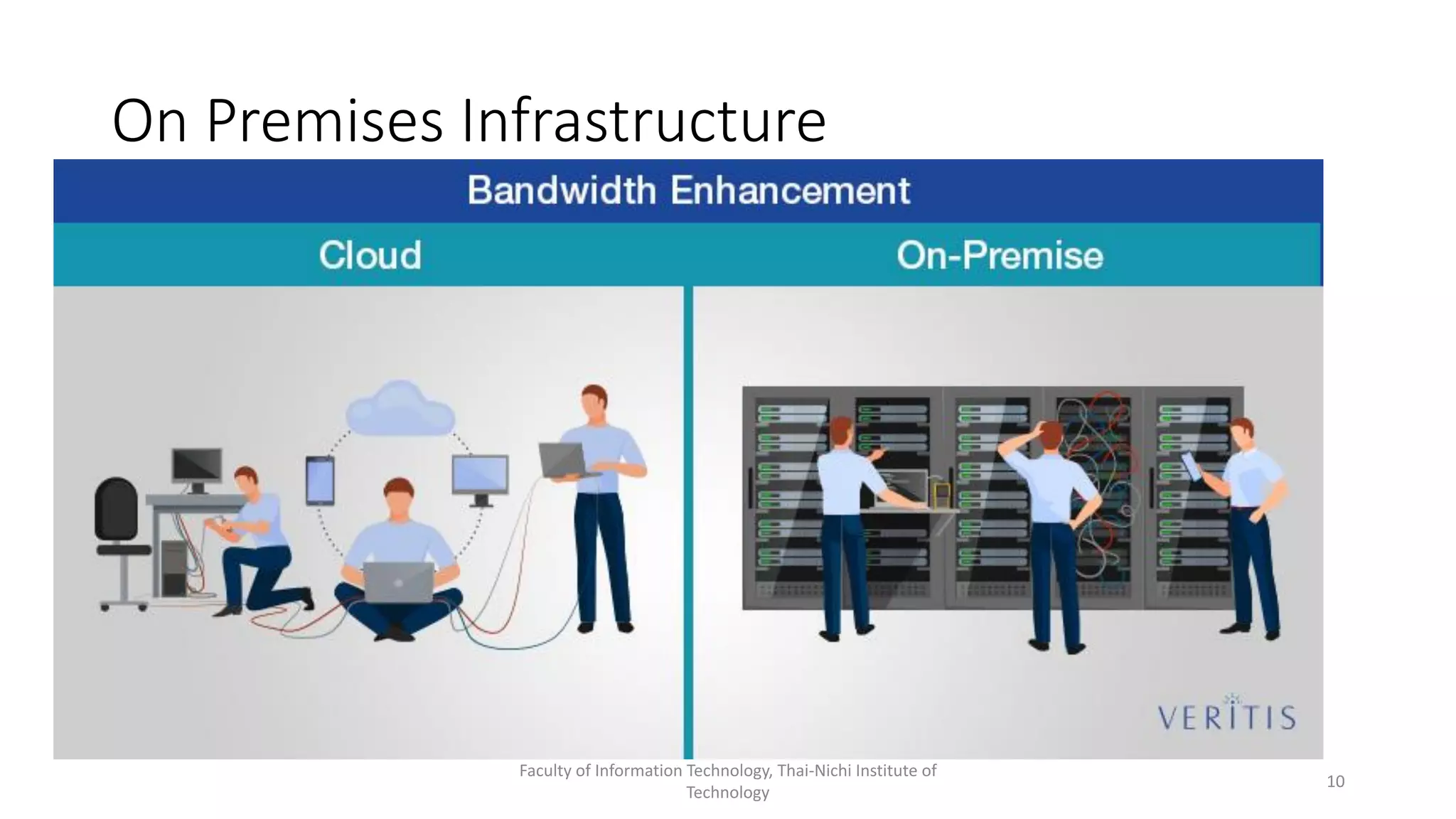 On Premises Infrastructure

Bandwidth Enhancement

Cloud

On-Premise

VERITIS

Faculty of Information Technology, Thai-Nichi Institute of Technology

10